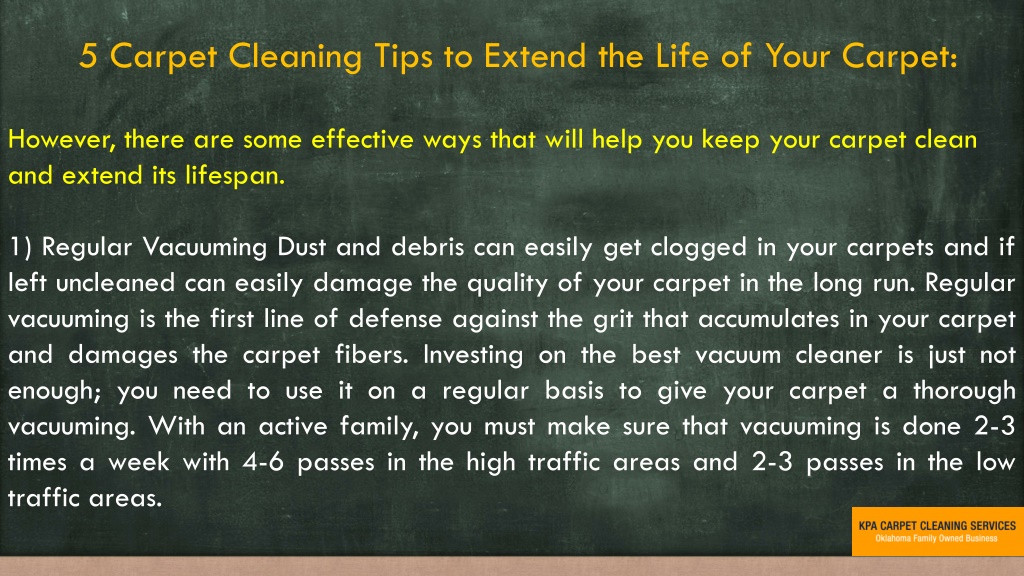 5 Carpet Cleaning Tips to Extend the Life of Your Carpet:

However, there are some effective ways that will help you keep your carpet clean and extend its lifespan.

1) Regular Vacuuming Dust and debris can easily get clogged in your carpets and if left uncleaned can easily damage the quality of your carpet in the long run. Regular vacuuming is the first line of defense against the grit that accumulates in your carpet and damages the carpet fibers. Investing on the best vacuum cleaner is just not enough; you need to use it on a regular basis to give your carpet a thorough vacuuming. With an active family, you must make sure that vacuuming is done 2-3 times a week with 4-6 passes in the high traffic areas and 2-3 passes in the low traffic areas.

KPA CARPET CLEANING SERVICES
Oklahoma Family Owned Business